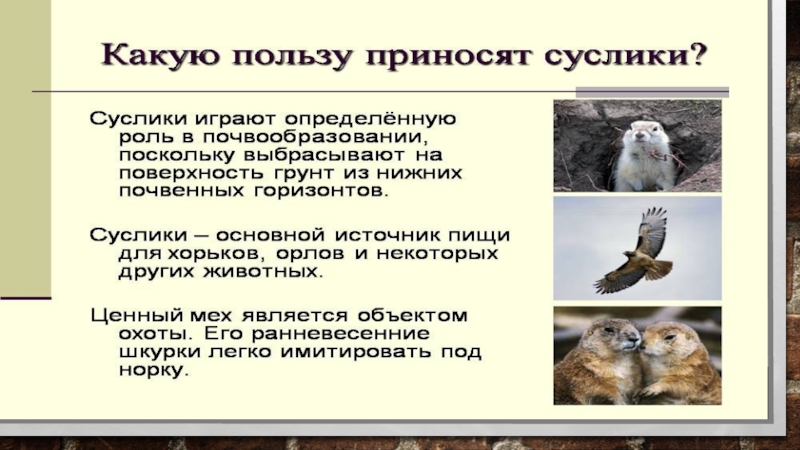 Какую пользу приносят суслики?

Суслики играют определённую роль в почвообразовании, поскольку выбрасывают на поверхность грунт из нижних почвенных горизонтов.

Суслики – основной источник пищи для хорьков, орлов и некоторых других животных.

Ценный мех является объектом охоты. Его ранневесенние шкурки легко имитировать под норку.